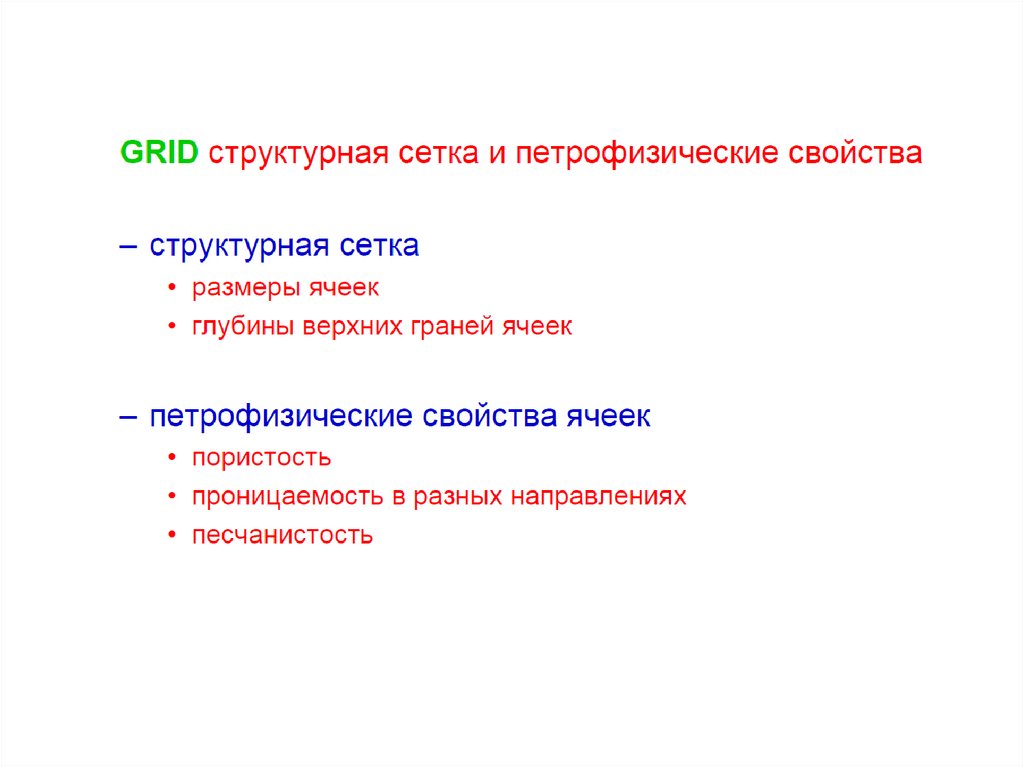 GRID структурная сетка и петрофизические свойства

– структурная сетка
• размеры ячеек
• глубины верхних граней ячеек

– петрофизические свойства ячеек
• пористость
• проницаемость в разных направлениях
• песчанистость